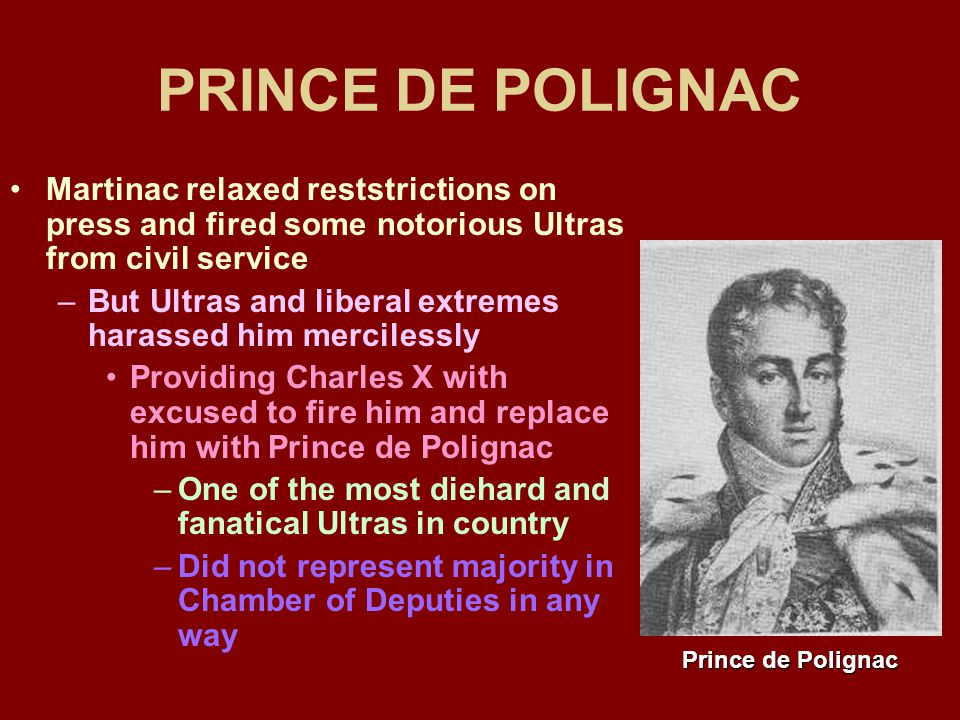 PRINCE DE POLIGNAC

• Martinac relaxed reststrictions on press and fired some notorious Ultras from civil service

– But Ultras and liberal extremes harassed him mercilessly

• Providing Charles X with excused to fire him and replace him with Prince de Polignac

– One of the most diehard and fanatical Ultras in country

– Did not represent majority in Chamber of Deputies in any way

Prince de Polignac